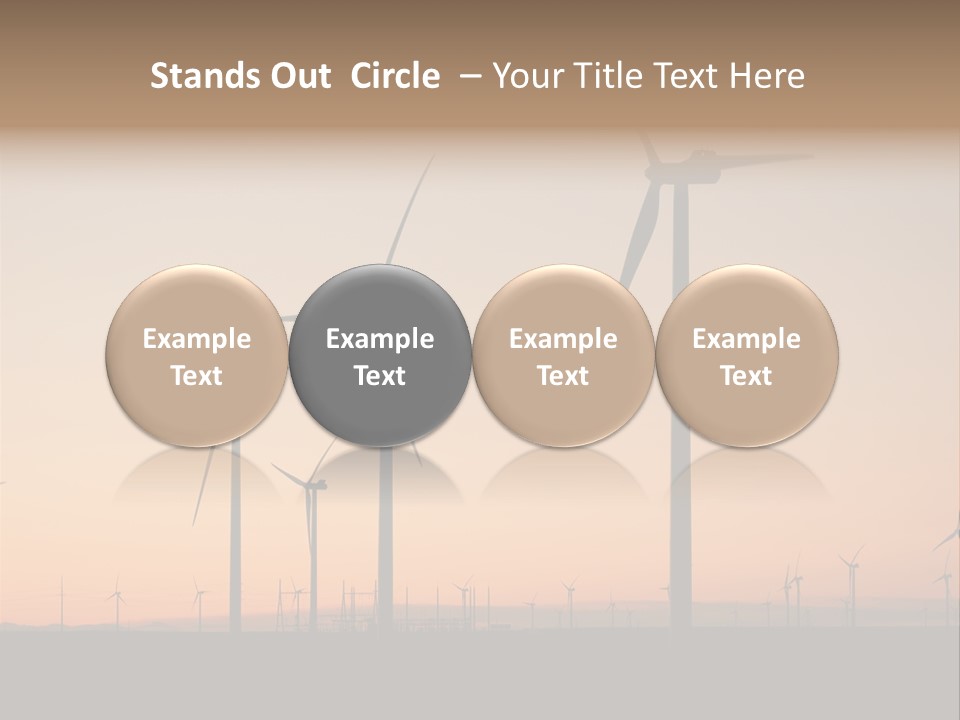 Stands Out Circle – Your Title Text Here

Example Text

Example Text

Example Text

Example Text